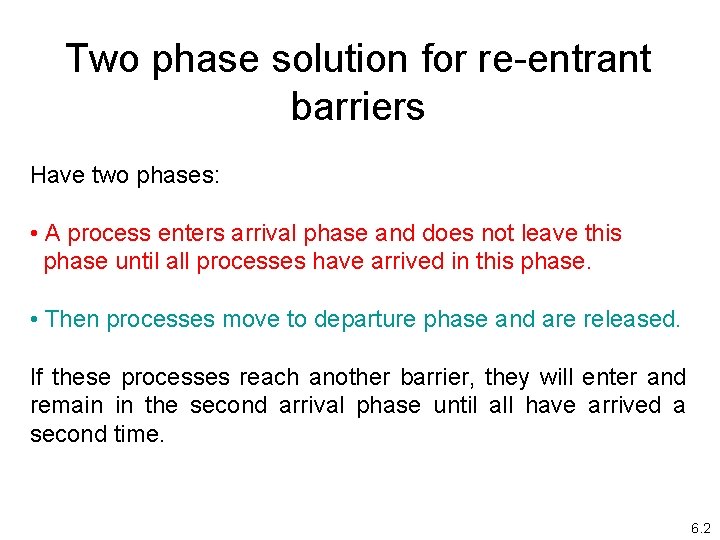 Two phase solution for re-entrant barriers

Have two phases:

• A process enters arrival phase and does not leave this phase until all processes have arrived in this phase.

• Then processes move to departure phase and are released.

If these processes reach another barrier, they will enter and remain in the second arrival phase until all have arrived a second time.

6.2